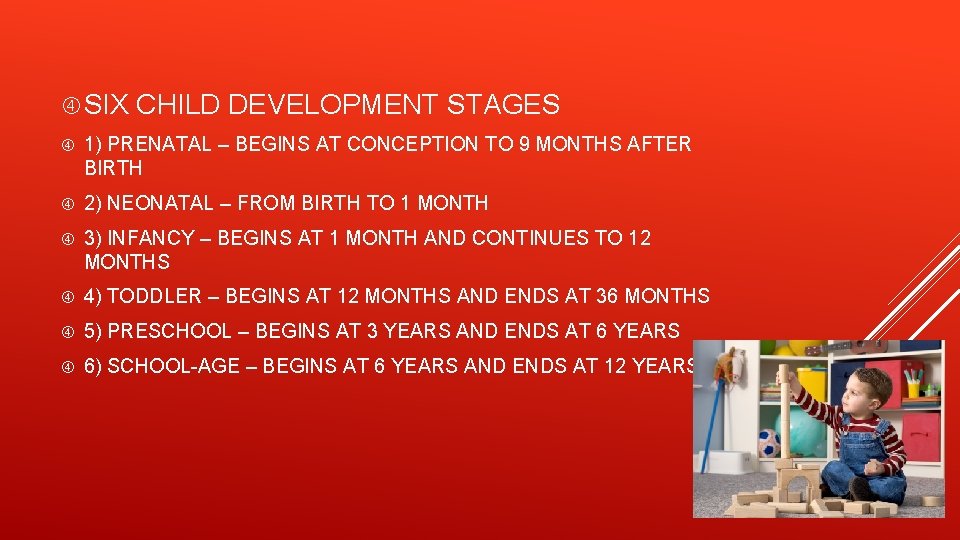 SIX CHILD DEVELOPMENT STAGES

1) PRENATAL – BEGINS AT CONCEPTION TO 9 MONTHS AFTER BIRTH

2) NEONATAL – FROM BIRTH TO 1 MONTH

3) INFANCY – BEGINS AT 1 MONTH AND CONTINUES TO 12 MONTHS

4) TODDLER – BEGINS AT 12 MONTHS AND ENDS AT 36 MONTHS

5) PRESCHOOL – BEGINS AT 3 YEARS AND ENDS AT 6 YEARS

6) SCHOOL-AGE – BEGINS AT 6 YEARS AND ENDS AT 12 YEARS